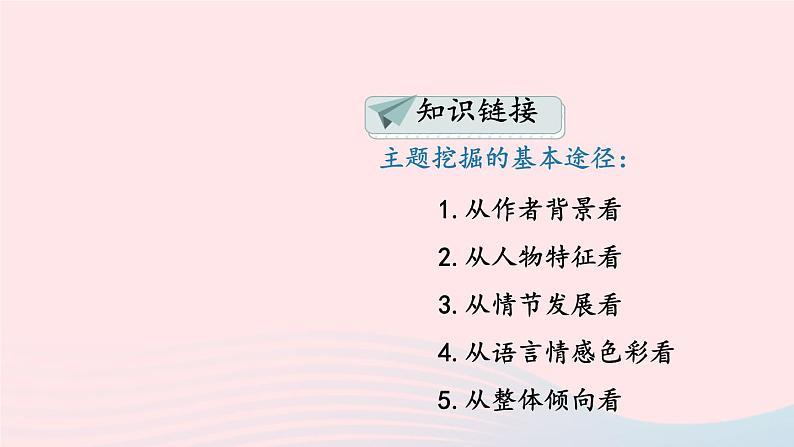 知识链接

主题挖掘的基本途径：

1. 从作者背景看

2. 从人物特征看

3. 从情节发展看

4. 从语言情感色彩看

5. 从整体倾向看